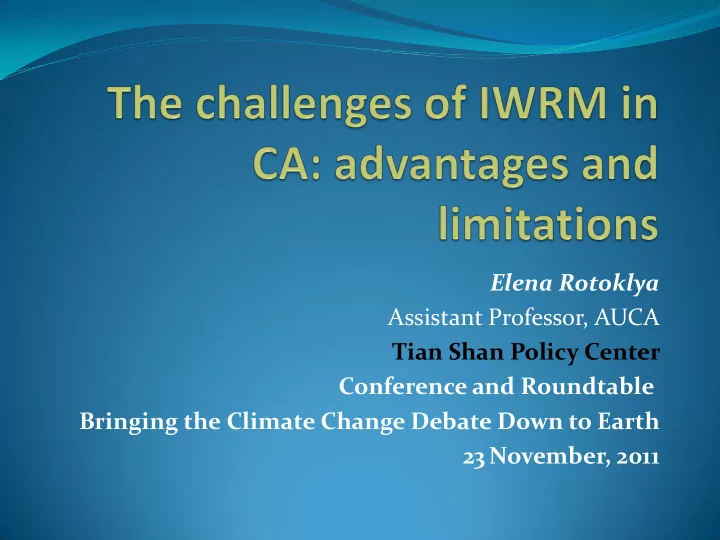 The challenges of IWRM in CA: advantages and limitations

Elena Rotoklya
Assistant Professor, AUCA
Tian Shan Policy Center
Conference and Roundtable
Bringing the Climate Change Debate Down to Earth
23 November, 2011